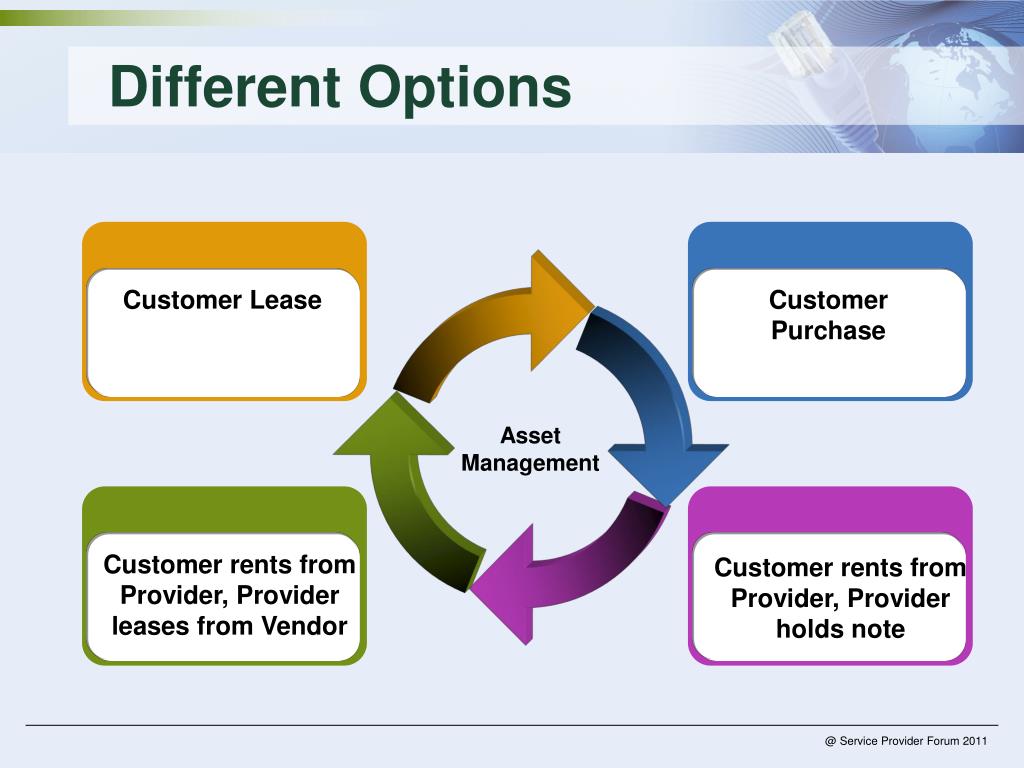 Different Options

Customer Lease

Customer Purchase

Asset Management

Customer rents from Provider, Provider leases from Vendor

Customer rents from Provider, Provider holds note

@ Service Provider Forum 2011